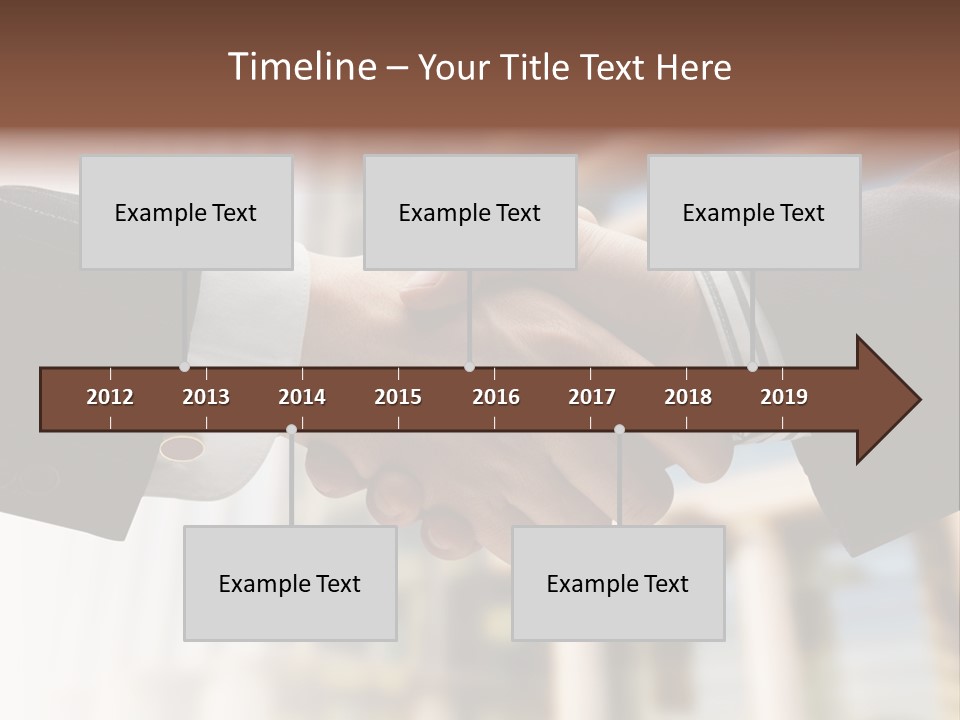 Timeline – Your Title Text Here

Example Text

Example Text

Example Text

2012 2013 2014 2015 2016 2017 2018 2019

Example Text

Example Text